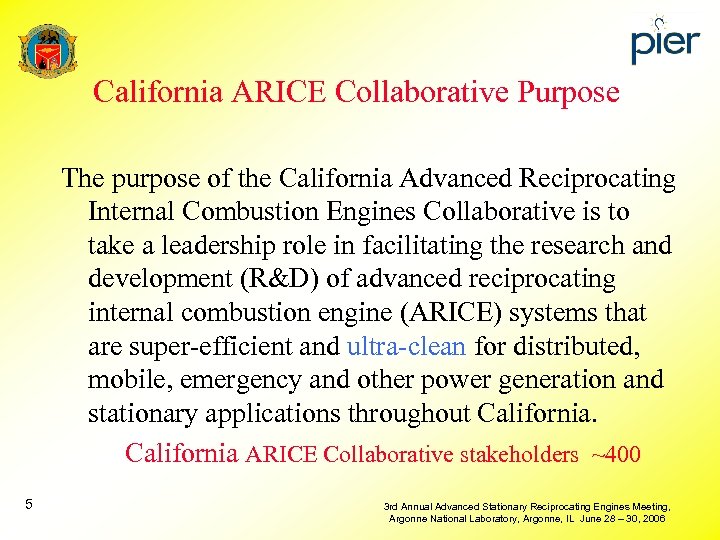 pier

California ARICE Collaborative Purpose

The purpose of the California Advanced Reciprocating Internal Combustion Engines Collaborative is to take a leadership role in facilitating the research and development (R&D) of advanced reciprocating internal combustion engine (ARICE) systems that are super-efficient and ultra-clean for distributed, mobile, emergency and other power generation and stationary applications throughout California.

California ARICE Collaborative stakeholders ~400

5

3rd Annual Advanced Stationary Reciprocating Engines Meeting, Argonne National Laboratory, Argonne, IL June 28 – 30, 2006